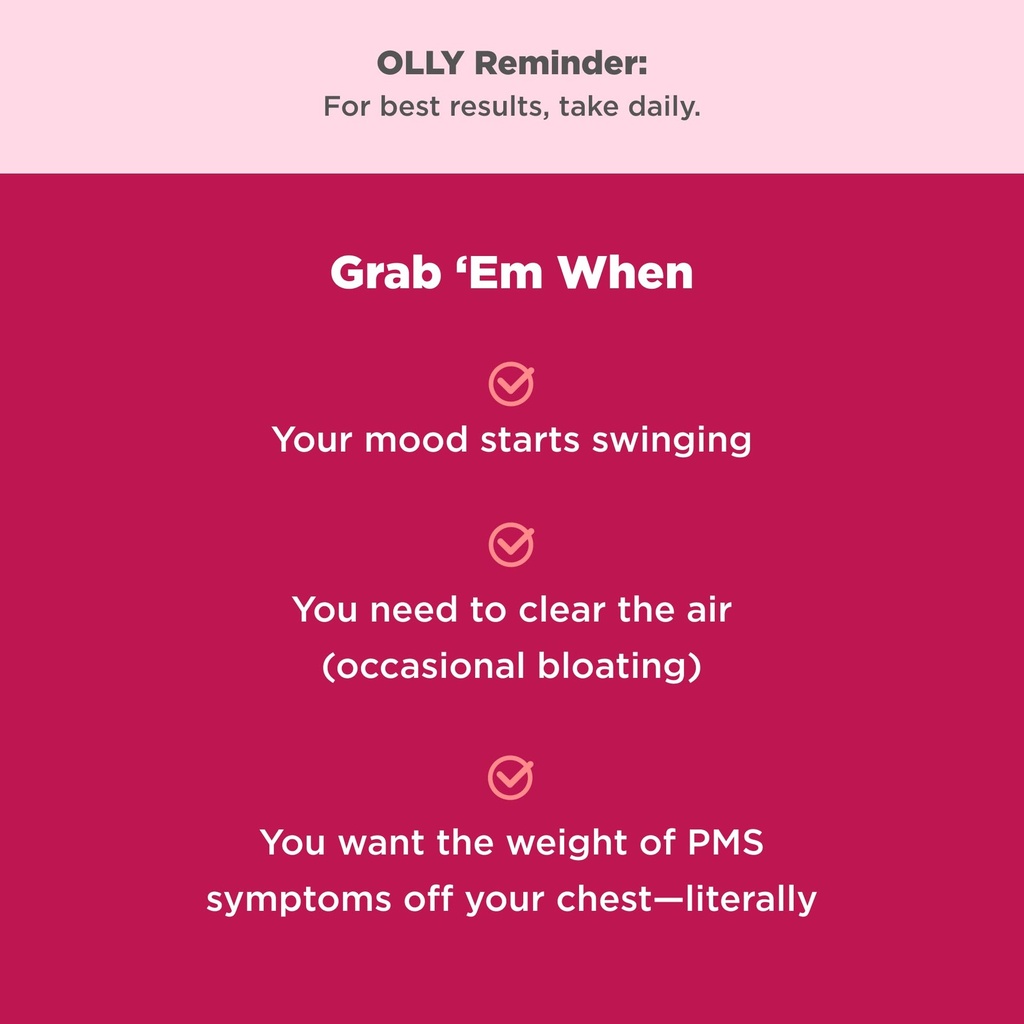 OLLY Reminder:
For best results, take daily.

Grab ‘Em When

Your mood starts swinging

You need to clear the air (occasional bloating)

You want the weight of PMS symptoms off your chest—literally